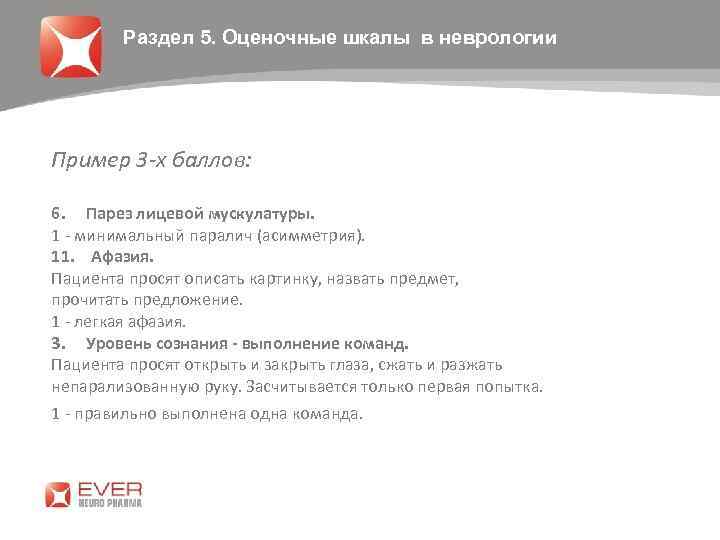 Раздел 5. Оценочные шкалы в неврологии

Пример 3-х баллов:

6. Парез лицевой мускулатуры.
1 - минимальный паралич (асимметрия).
11. Афазия.
Пациента просят описать картинку, назвать предмет, прочитать предложение.
1 - легкая афазия.
3. Уровень сознания - выполнение команд.
Пациента просят открыть и закрыть глаза, сжать и разжать непарализованную руку. Засчитывается только первая попытка.
1 - правильно выполнена одна команда.

EVER
NEURO PHARMA